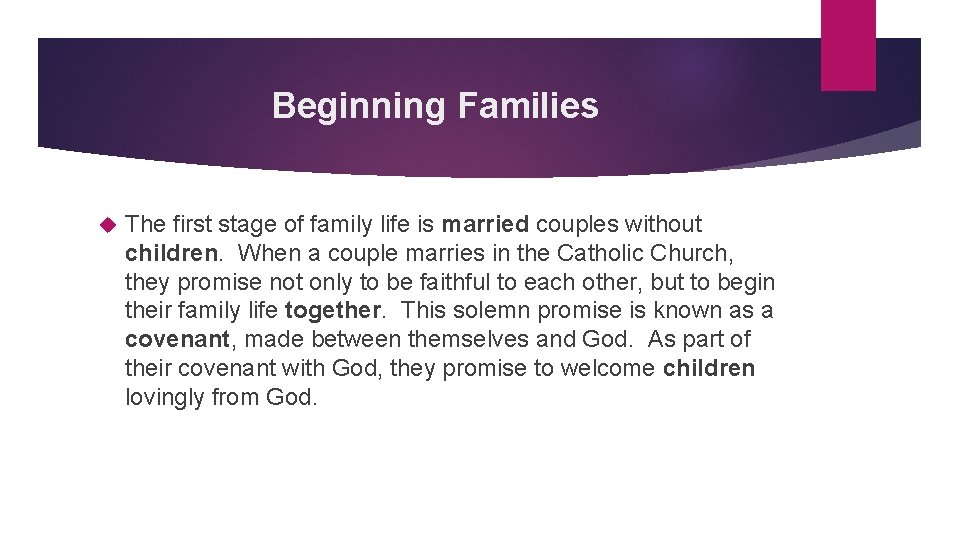 Beginning Families

The first stage of family life is married couples without children. When a couple marries in the Catholic Church, they promise not only to be faithful to each other, but to begin their family life together. This solemn promise is known as a covenant, made between themselves and God. As part of their covenant with God, they promise to welcome children lovingly from God.